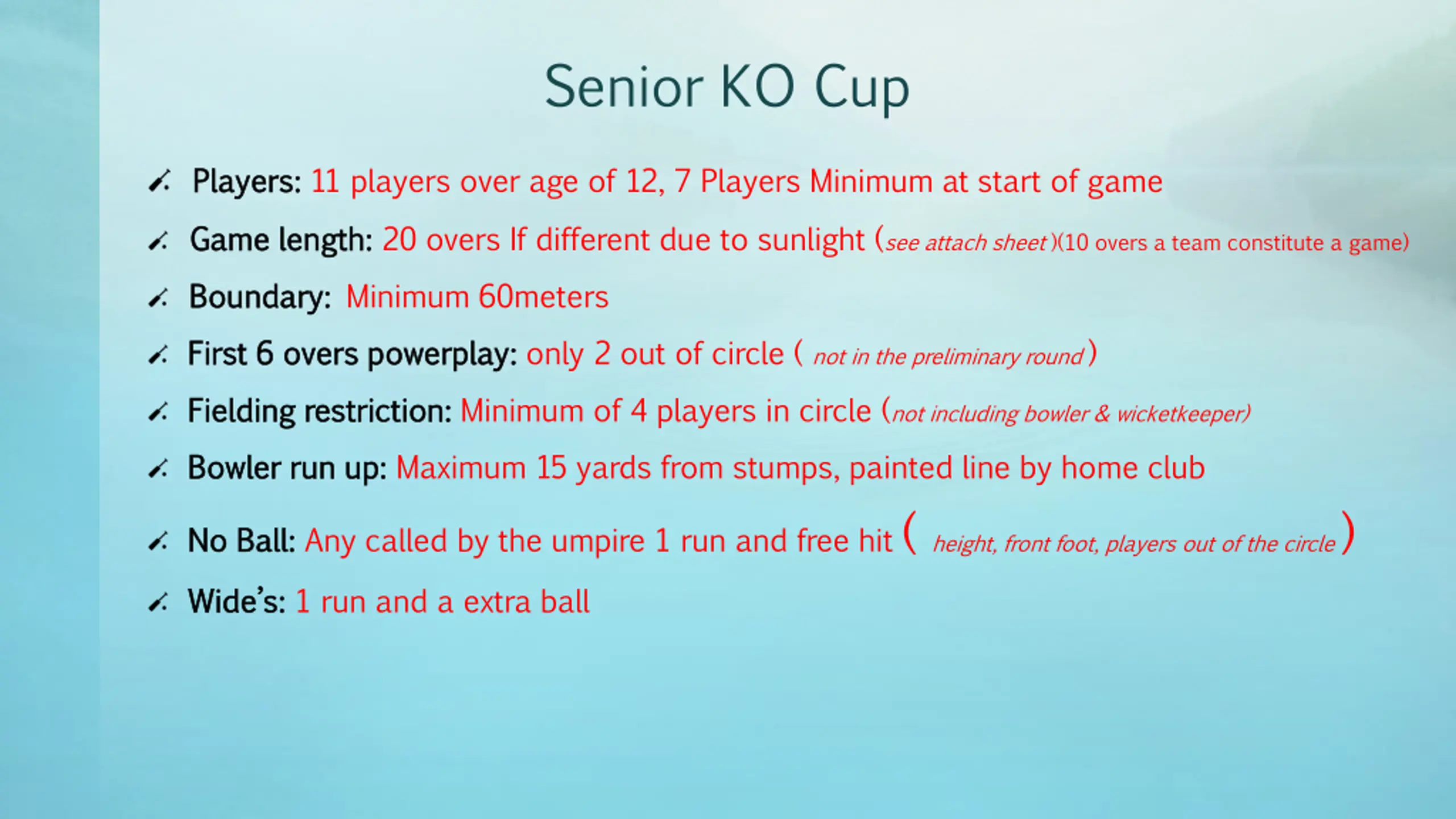 Senior KO Cup

Players: 11 players over age of 12, 7 Players Minimum at start of game

Game length: 20 overs If different due to sunlight (see attach sheet)(10 overs a team constitute a game)

Boundary: Minimum 60meters

First 6 overs powerplay: only 2 out of circle ( not in the preliminary round)

Fielding restriction: Minimum of 4 players in circle (not including bowler & wicketkeeper)

Bowler run up: Maximum 15 yards from stumps, painted line by home club

No Ball: Any called by the umpire 1 run and free hit ( height, front foot, players out of the circle)

Wide's: 1 run and a extra ball